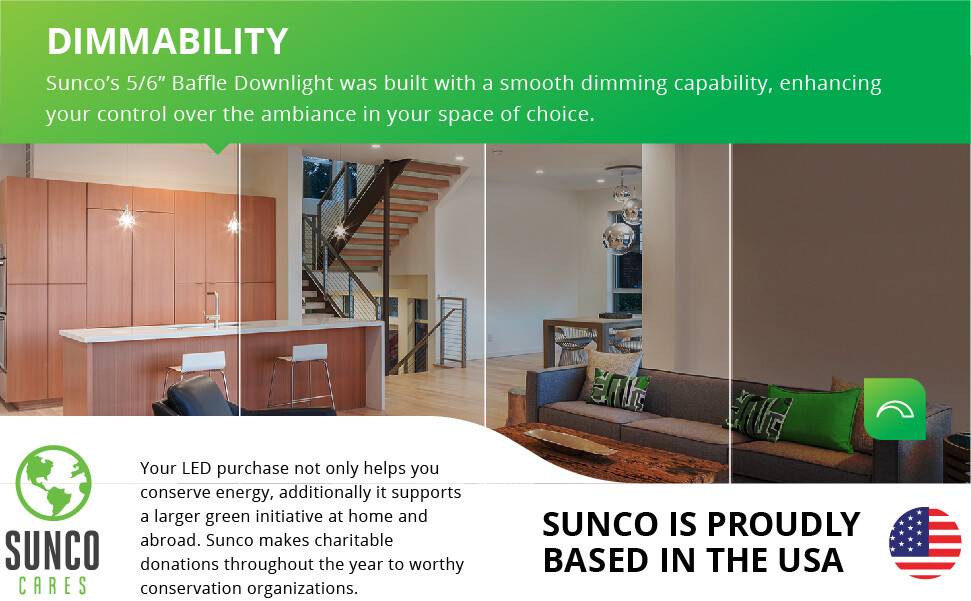 DIMMABILITY

Sunco's 5/6" Baffle Downlight was built with a smooth dimming capability, enhancing your control over the ambiance in your space of choice.

SUNCO
CARES

Your LED purchase not only helps you conserve energy, additionally it supports a larger green initiative at home and abroad. Sunco makes charitable donations throughout the year to worthy conservation organizations.

SUNCO IS PROUDLY BASED IN THE USA